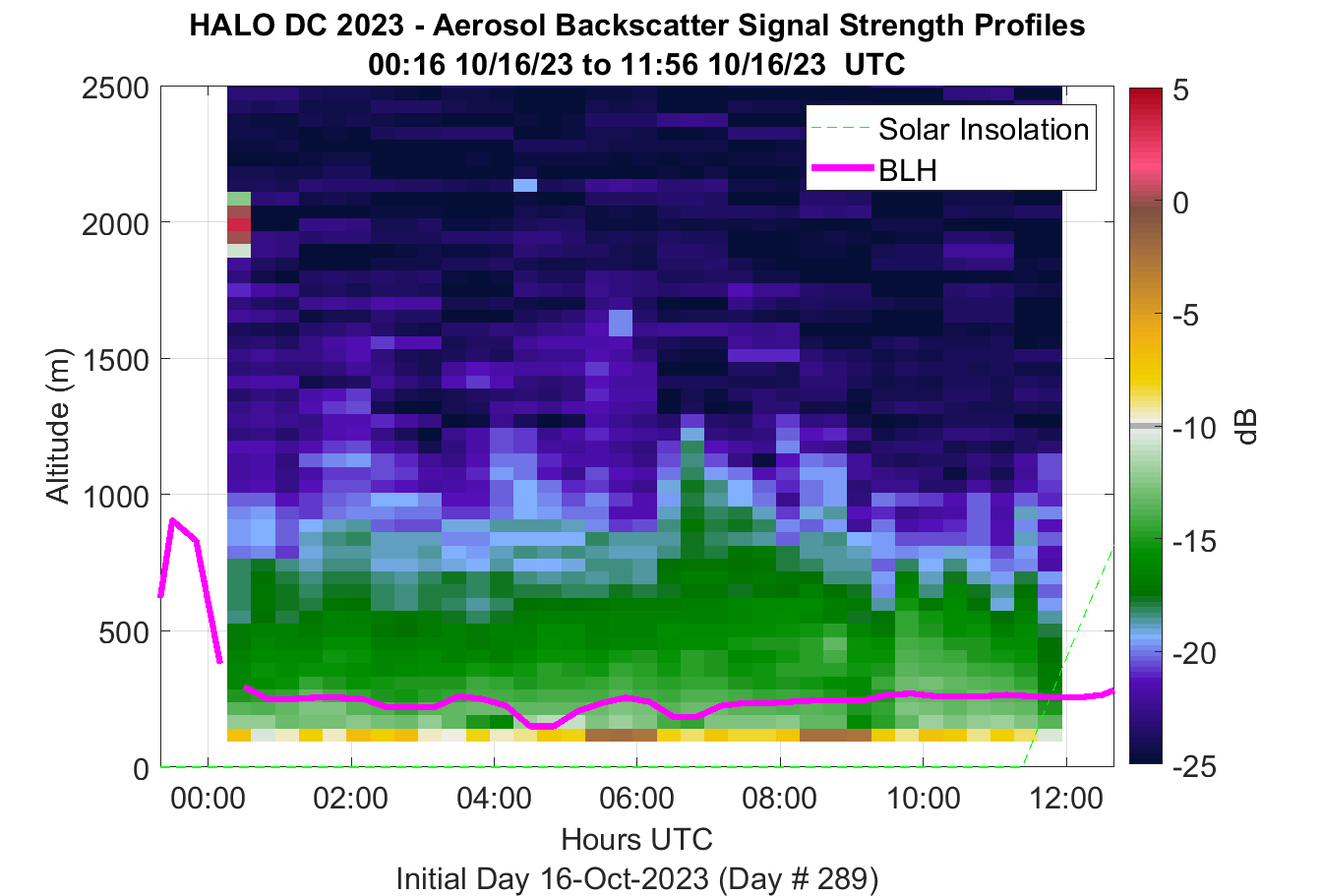 HALO DC 2023 - Aerosol Backscatter Signal Strength Profiles
00:16 10/16/23 to 11:56 10/16/23 UTC

Solar Insolation
BLH

Altitude (m)
2500
2000
1500
1000
500
0

00:00
02:00
04:00
06:00
08:00
10:00
12:00

Hours UTC
Initial Day 16-Oct-2023 (Day # 289)

5
0
-5
-10
-15
-20
-25
dB